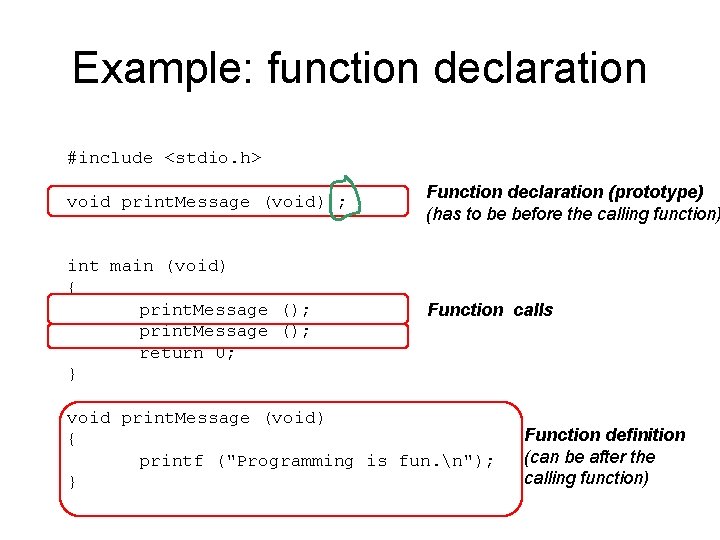 Example: function declaration

#include <stdio.h>

void printMessage (void) ;

Function declaration (prototype)
(has to be before the calling function)

int main (void)
{
printMessage ();
printMessage ();
return 0;
}

Function calls

void printMessage (void)
{
printf ("Programming is fun.\n");
}

Function definition
(can be after the calling function)